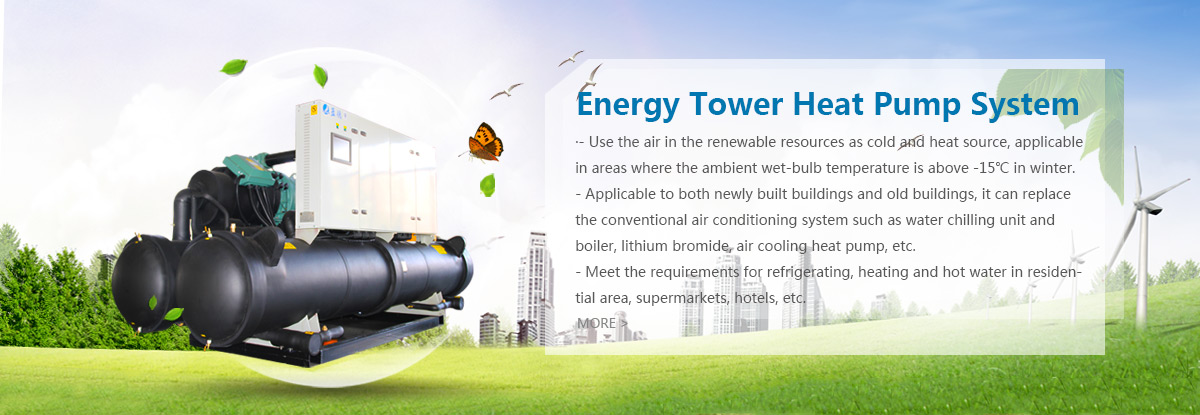 Energy Tower Heat Pump System

-- Use the air in the renewable resources as cold and heat source, applicable in areas where the ambient wet-bulb temperature is above -15℃ in winter.
- Applicable to both newly built buildings and old buildings, it can replace the conventional air conditioning system such as water chilling unit and boiler, lithium bromide, air cooling heat pump, etc.
- Meet the requirements for refrigerating, heating and hot water in residential area, supermarkets, hotels, etc.

MORE >